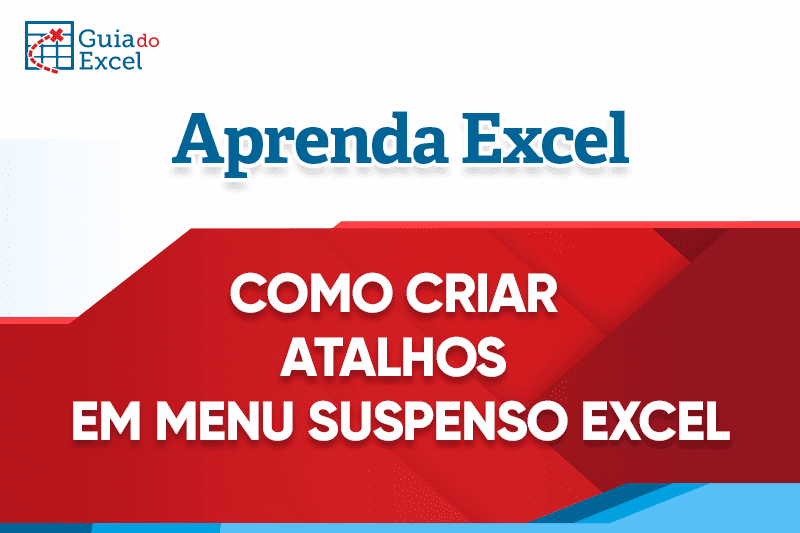 Guia do Excel

Aprenda Excel

COMO CRIAR
ATALHOS
EM MENU SUSPENSO EXCEL